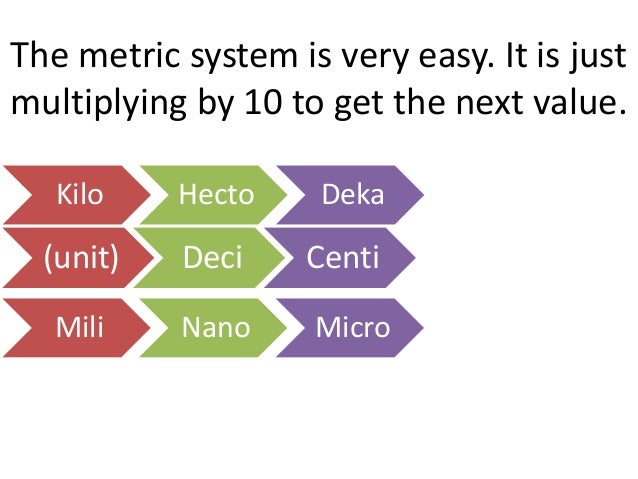 The metric system is very easy. It is just multiplying by 10 to get the next value.

Kilo Hecto Deka

(unit) Deci Centi

Mili Nano Micro